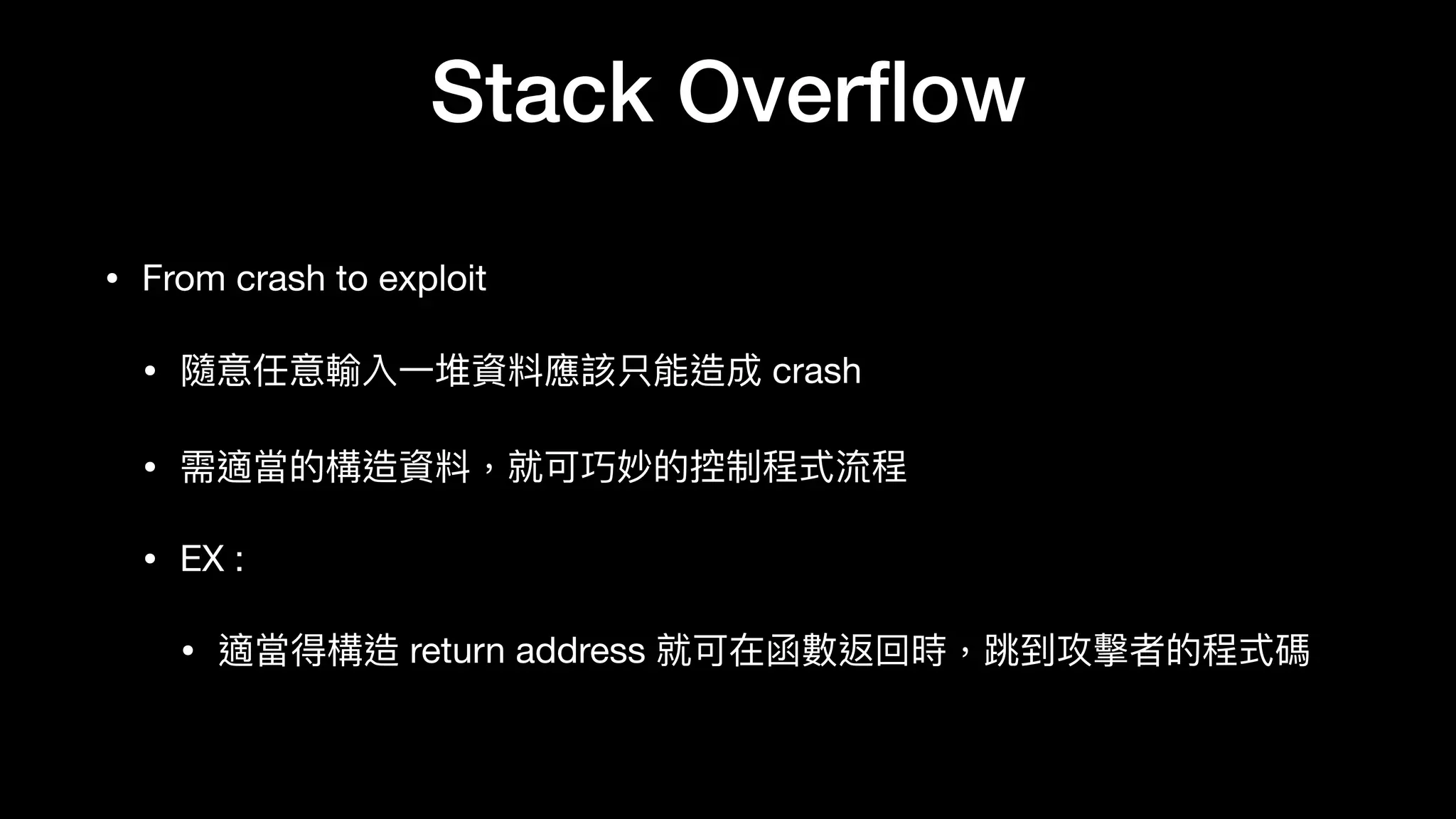 Stack Overflow

• From crash to exploit

• 隨意任意輸入一堆資料應該只能造成 crash

• 需適當的構造資料，就可巧妙的控制程式流程

• EX :

• 適當得構造 return address 就可在函數返回時，跳到攻擊者的程式碼